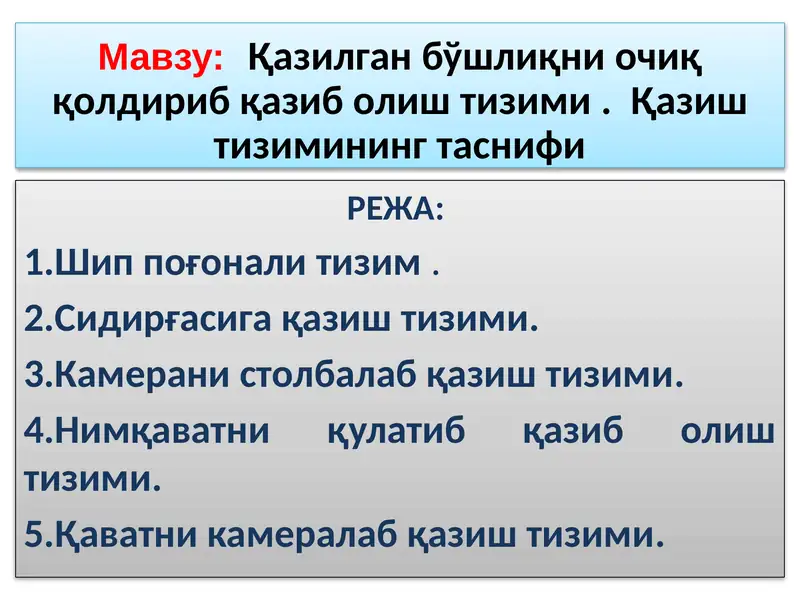 Мавзу: Қазилган бўшлиқни очиқ қолдириб қазиб олиш тизими . Қазиш тизимининг таснифи

РЕЖА:

1.Шип поғонали тизим .

2.Сидирғасига қазиш тизими.

3.Камерани столбалаб қазиш тизими.

4.Нимқаватни қулатиб қазиб олиш тизими.

5.Қаватни камералаб қазиш тизими.